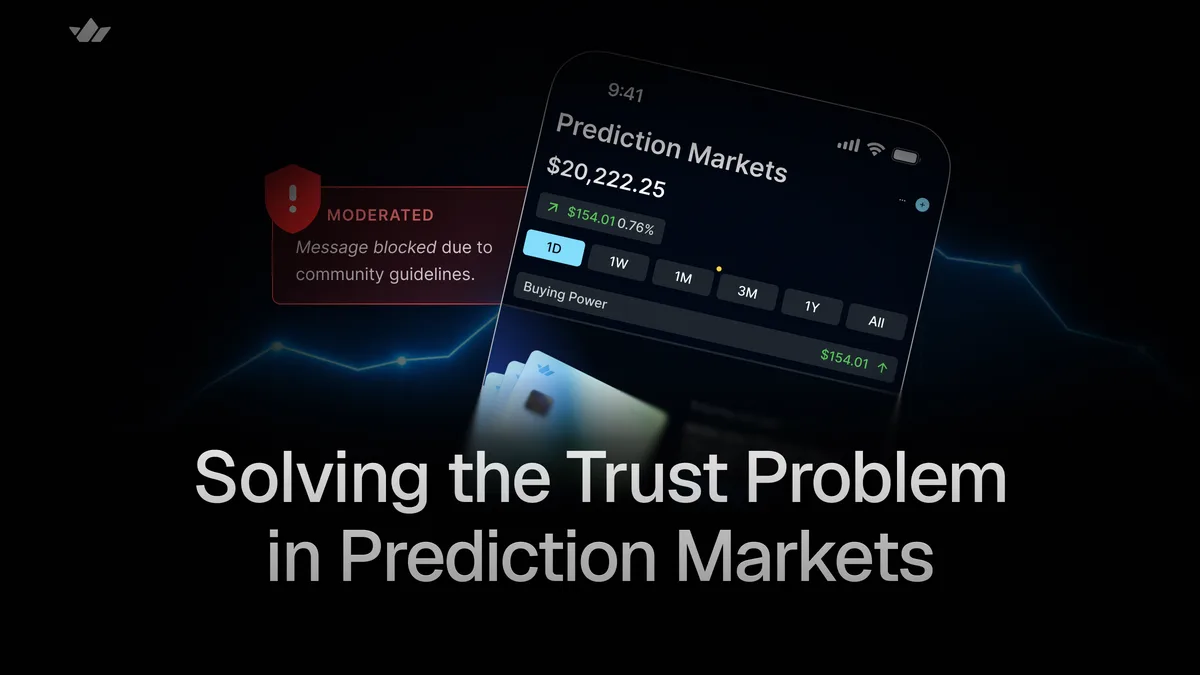 MODERATED

Message blocked due to community guidelines.

9:41

Prediction Markets

$20,222.25

$154.01 0.76%

1D 1W 1M 3M 1Y All

Buying Power

$154.01

Solving the Trust Problem in Prediction Markets